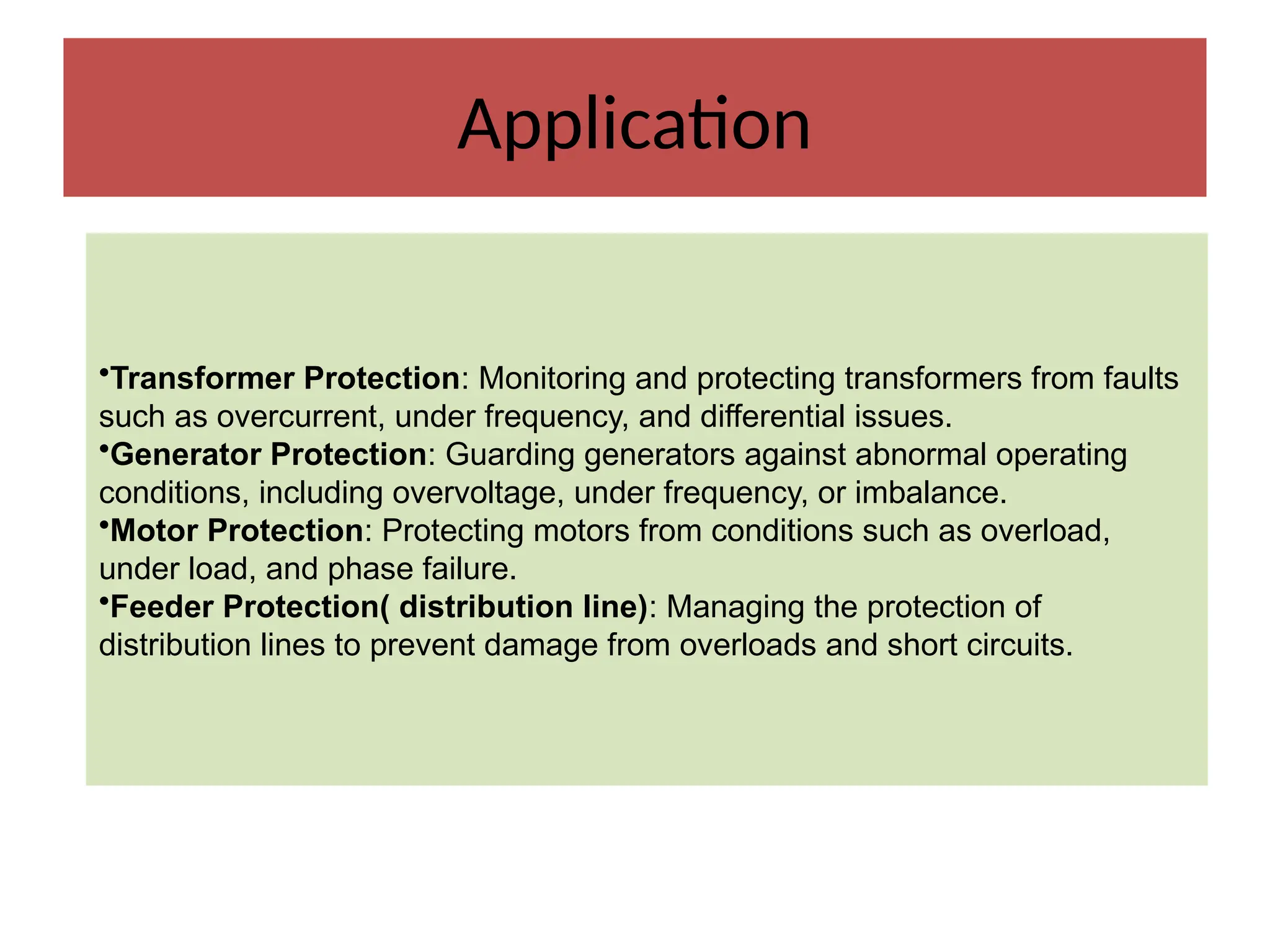 Application

•Transformer Protection: Monitoring and protecting transformers from faults such as overcurrent, under frequency, and differential issues.
•Generator Protection: Guarding generators against abnormal operating conditions, including overvoltage, under frequency, or imbalance.
•Motor Protection: Protecting motors from conditions such as overload, under load, and phase failure.
•Feeder Protection( distribution line): Managing the protection of distribution lines to prevent damage from overloads and short circuits.